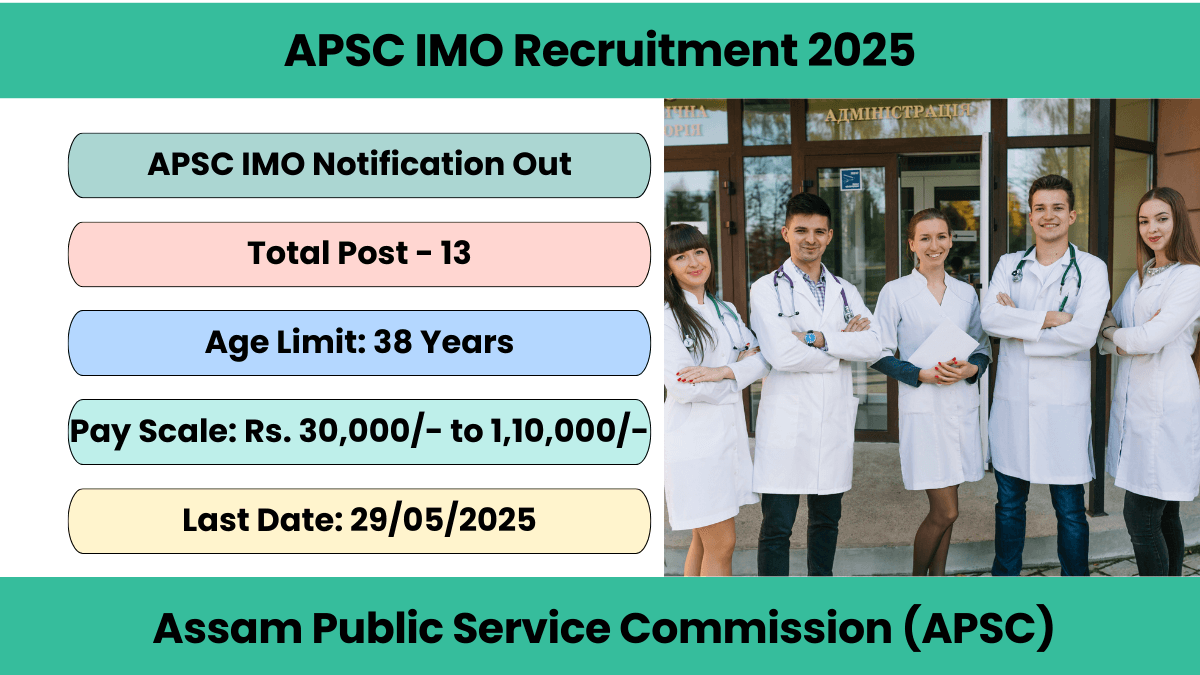 APSC IMO Recruitment 2025

APSC IMO Notification Out

Total Post - 13

Age Limit: 38 Years

Pay Scale: Rs. 30,000/- to 1,10,000/-

Last Date: 29/05/2025

АДМІНІСТРАЦІЯ

Assam Public Service Commission (APSC)